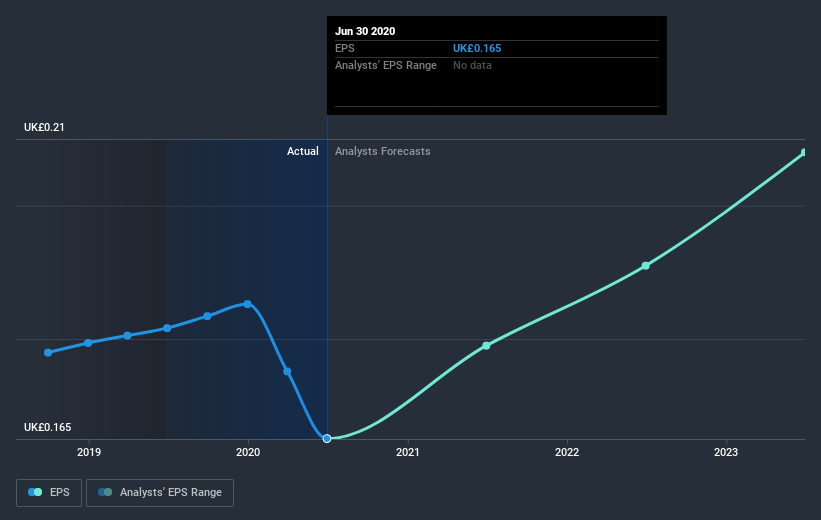 Jun 30 2020
EPS UK£0.165
Analysts' EPS Range No data

UK£0.21
Actual
Analysts Forecasts
UK£0.165

2019
2020
2021
2022
2023

EPS
Analysts' EPS Range